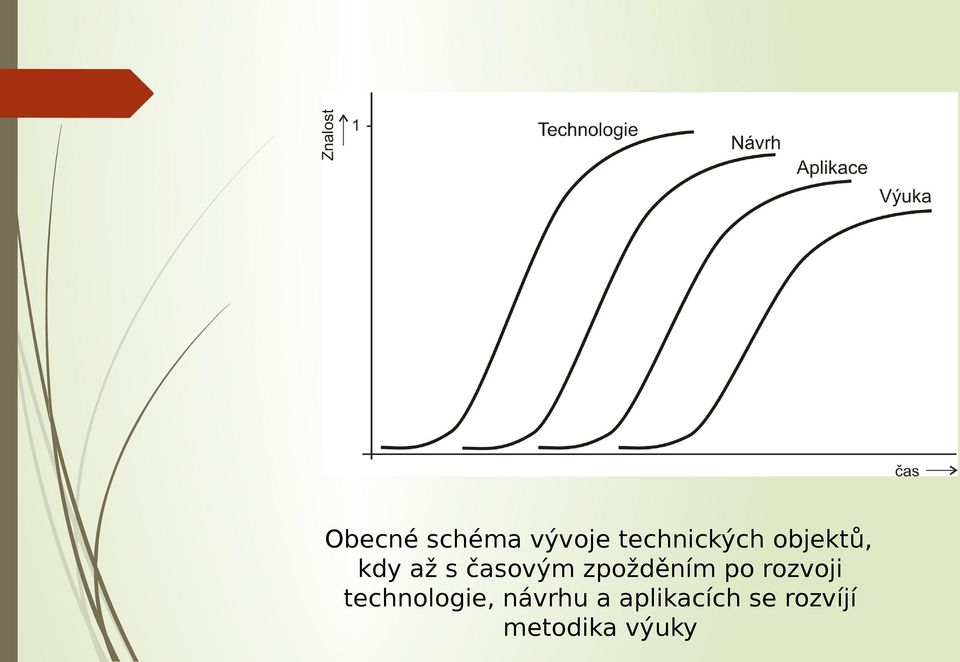 Znalost
1
Technologie
Návrh
Aplikace
Výuka
čas

Obecné schéma vývoje technických objektů, kdy až s časovým zpožděním po rozvoji technologie, návrhu a aplikacích se rozvíjí metodika výuky